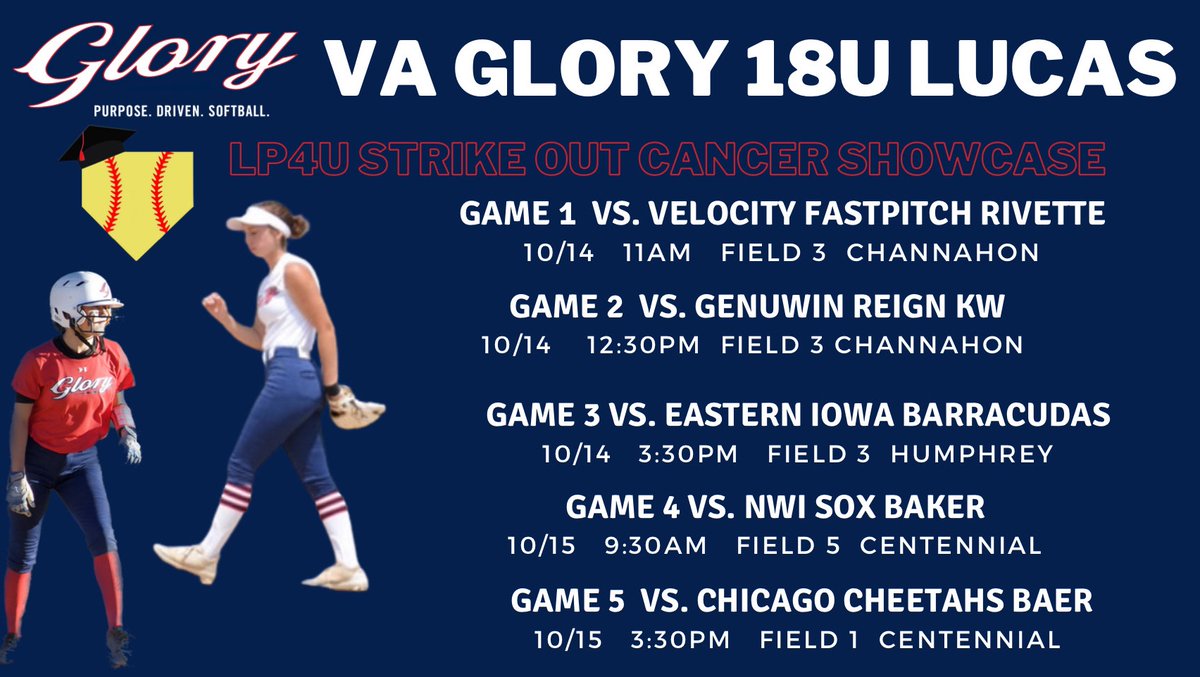 Glory
PURPOSE. DRIVEN. SOFTBALL.

VA GLORY 18U LUCAS

LP4U STRIKE OUT CANCER SHOWCASE

GAME 1 VS. VELOCITY FASTPITCH RIVETTE
10/14 11AM FIELD 3 CHANNAHON

GAME 2 VS. GENUWIN REIGN KW
10/14 12:30PM FIELD 3 CHANNAHON

GAME 3 VS. EASTERN IOWA BARRACUDAS
10/14 3:30PM FIELD 3 HUMPHREY

GAME 4 VS. NWI SOX BAKER
10/15 9:30AM FIELD 5 CENTENNIAL

GAME 5 VS. CHICAGO CHEETAHS BAER
10/15 3:30PM FIELD 1 CENTENNIAL

Glory